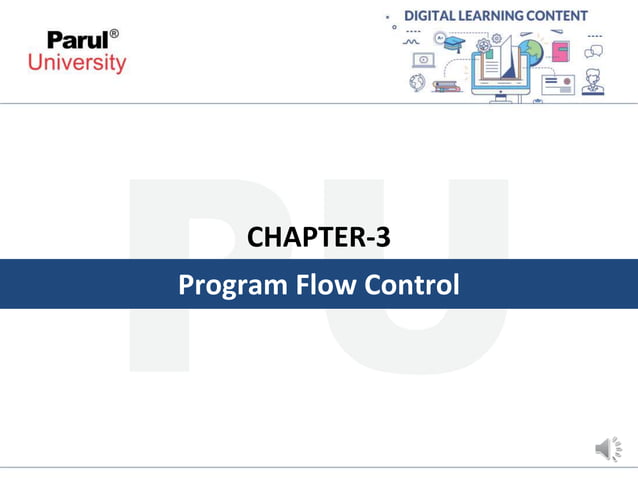 Parul®
University

DIGITAL LEARNING CONTENT

PU

CHAPTER-3

Program Flow Control